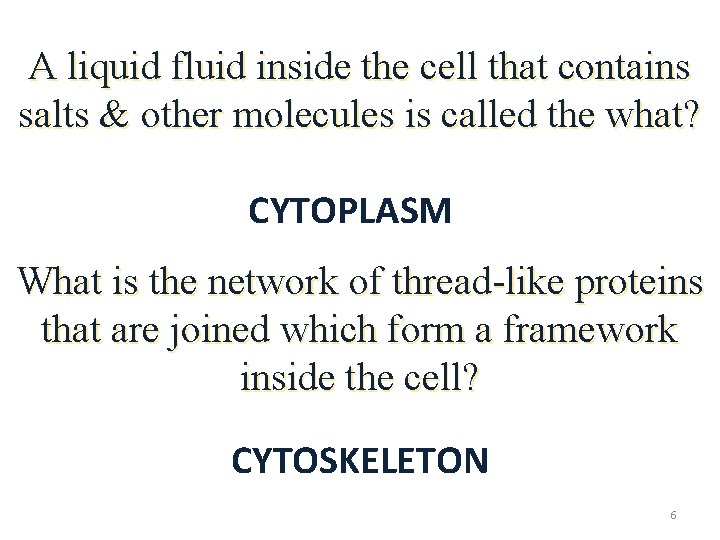 A liquid fluid inside the cell that contains salts & other molecules is called the what?

CYTOPLASM

What is the network of thread-like proteins that are joined which form a framework inside the cell?

CYTOSKELETON

6